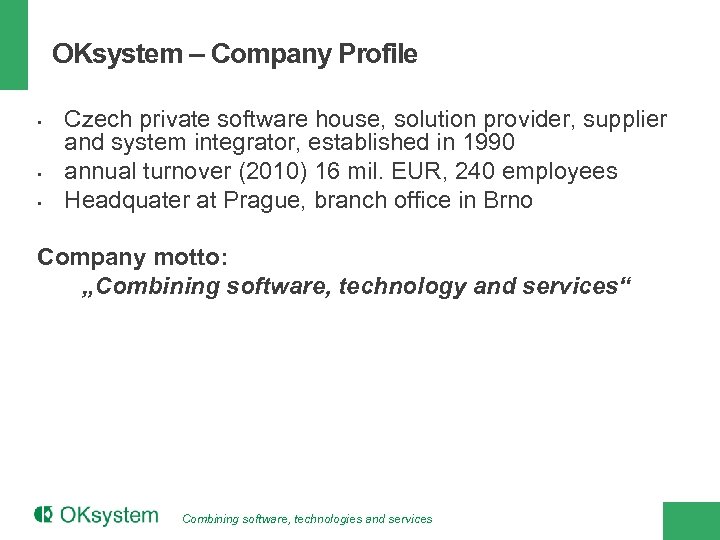 OKsystem – Company Profile

- Czech private software house, solution provider, supplier and system integrator, established in 1990
- annual turnover (2010) 16 mil. EUR, 240 employees
- Headquater at Prague, branch office in Brno

Company motto:
„Combining software, technology and services“

OKsystem Combining software, technologies and services